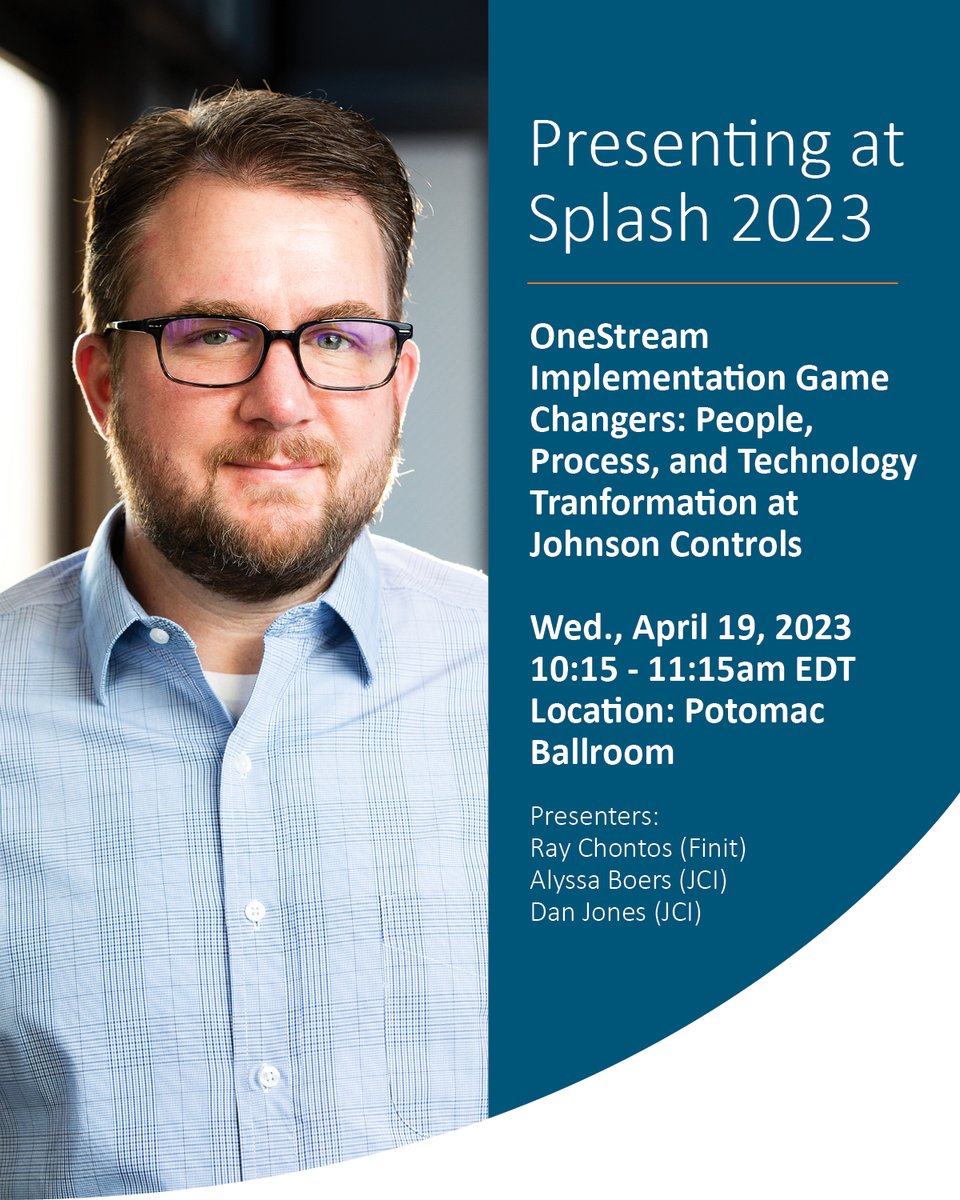 Presenting at Splash 2023

OneStream Implementation Game Changers: People, Process, and Technology Tranformation at Johnson Controls

Wed., April 19, 2023
10:15 - 11:15am EDT
Location: Potomac Ballroom

Presenters:
Ray Chontos (Finit)
Alyssa Boers (JCI)
Dan Jones (JCI)